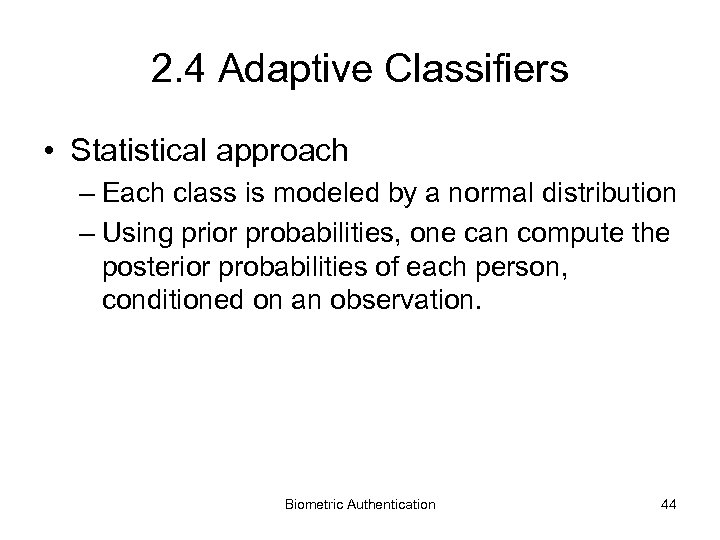 2.4 Adaptive Classifiers

• Statistical approach

– Each class is modeled by a normal distribution

– Using prior probabilities, one can compute the posterior probabilities of each person, conditioned on an observation.

Biometric Authentication

44